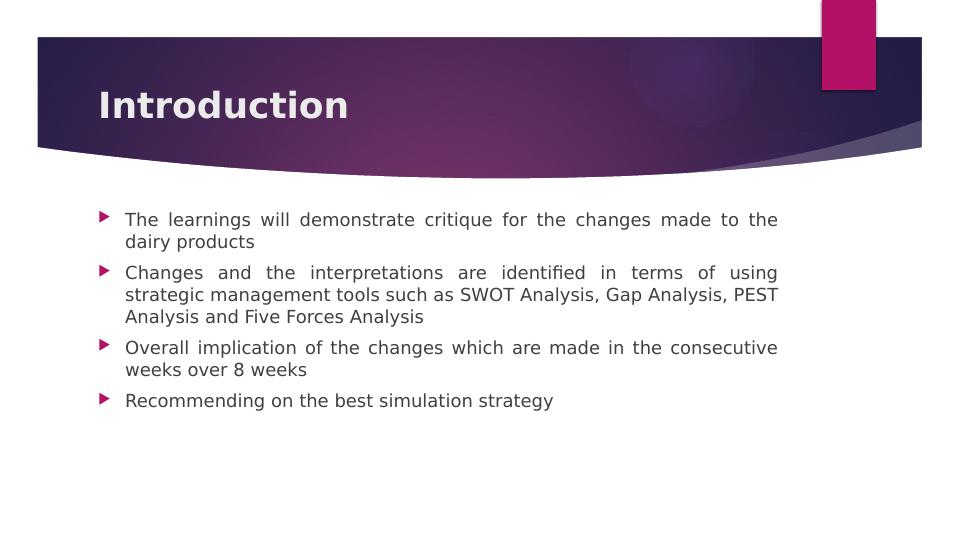 Introduction

The learnings will demonstrate critique for the changes made to the dairy products

Changes and the interpretations are identified in terms of using strategic management tools such as SWOT Analysis, Gap Analysis, PEST Analysis and Five Forces Analysis

Overall implication of the changes which are made in the consecutive weeks over 8 weeks

Recommending on the best simulation strategy